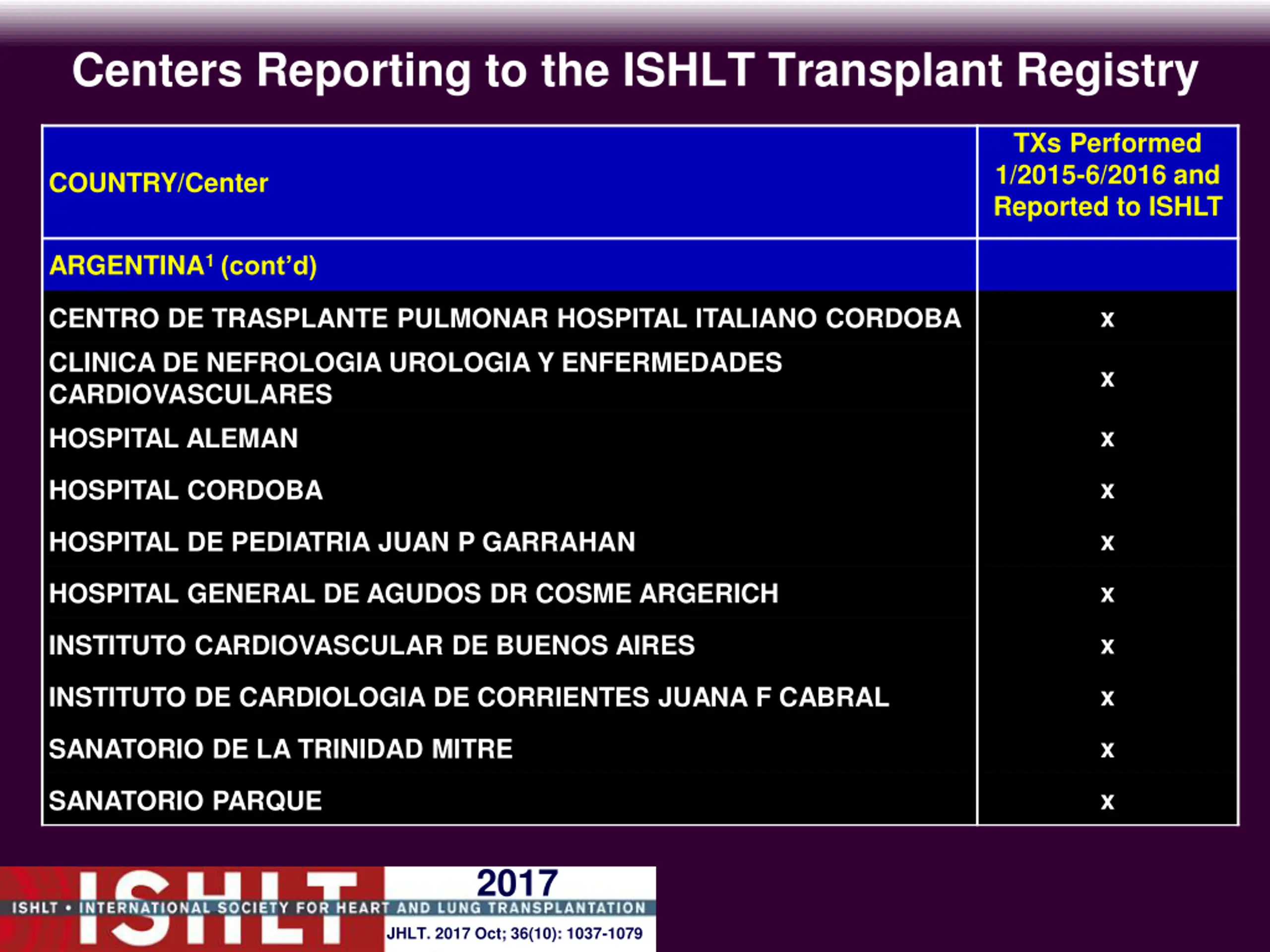 Centers Reporting to the ISHLT Transplant Registry

| COUNTRY/Center | TXs Performed 1/2015-6/2016 and Reported to ISHLT |
|---|---|
| ARGENTINA$^1$ (cont'd) | |
| CENTRO DE TRASPLANTE PULMONAR HOSPITAL ITALIANO CORDOBA | x |
| CLINICA DE NEFROLOGIA UROLOGIA Y ENFERMEDADES CARDIOVASCULARES | x |
| HOSPITAL ALEMAN | x |
| HOSPITAL CORDOBA | x |
| HOSPITAL DE PEDIATRIA JUAN P GARRAHAN | x |
| HOSPITAL GENERAL DE AGUDOS DR COSME ARGERICH | x |
| INSTITUTO CARDIOVASCULAR DE BUENOS AIRES | x |
| INSTITUTO DE CARDIOLOGIA DE CORRIENTES JUANA F CABRAL | x |
| SANATORIO DE LA TRINIDAD MITRE | x |
| SANATORIO PARQUE | x |

ISHLT
2017
ISHLT • INTERNATIONAL SOCIETY FOR HEART AND LUNG TRANSPLANTATION
JHLT. 2017 Oct; 36(10): 1037-1079